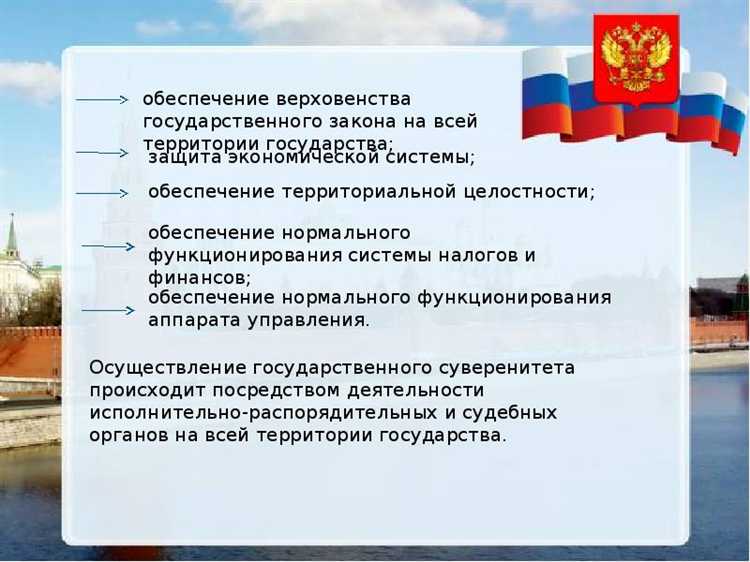 обеспечение верховенства государственного закона на всей территории государства;

защита экономической системы;

обеспечение территориальной целостности;

обеспечение нормального функционирования системы налогов и финансов;

обеспечение нормального функционирования аппарата управления.

Осуществление государственного суверенитета происходит посредством деятельности исполнительно-распорядительных и судебных органов на всей территории государства.